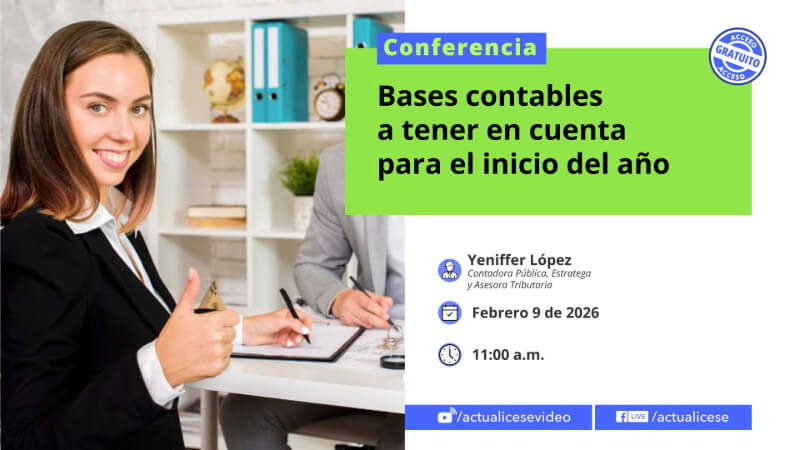 Conferencia

ACCESO GRATUITO ACCESO

Bases contables a tener en cuenta para el inicio del año

Yeniffer López
Contadora Pública, Estratega y Asesora Tributaria

Febrero 9 de 2026

11:00 a.m.

/actualicesevideo

LIVE /actualicese